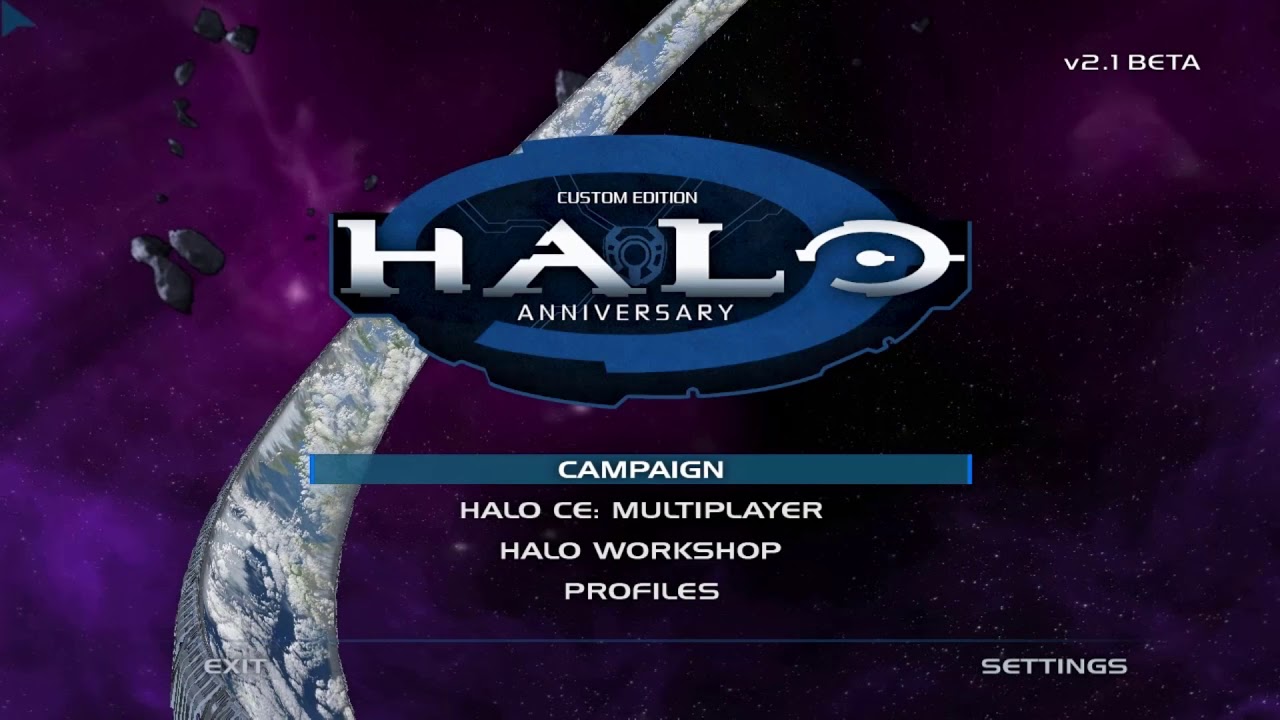 v2.1 BETA

CUSTOM EDITION
HALO
ANNIVERSARY

CAMPAIGN
HALO CE: MULTIPLAYER
HALO WORKSHOP
PROFILES

EXIT
SETTINGS